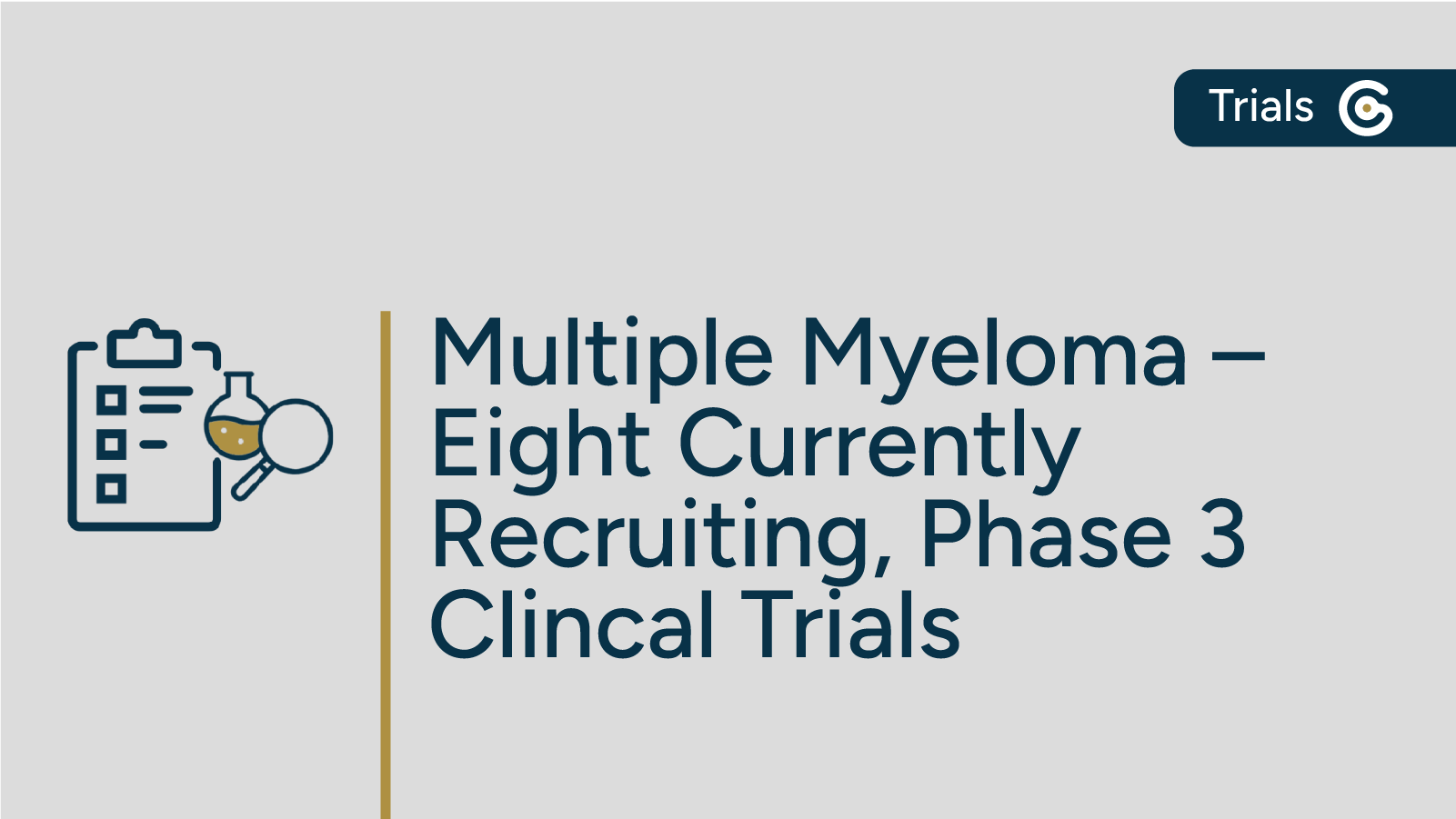 Trials

Multiple Myeloma – Eight Currently Recruiting, Phase 3 Clincal Trials